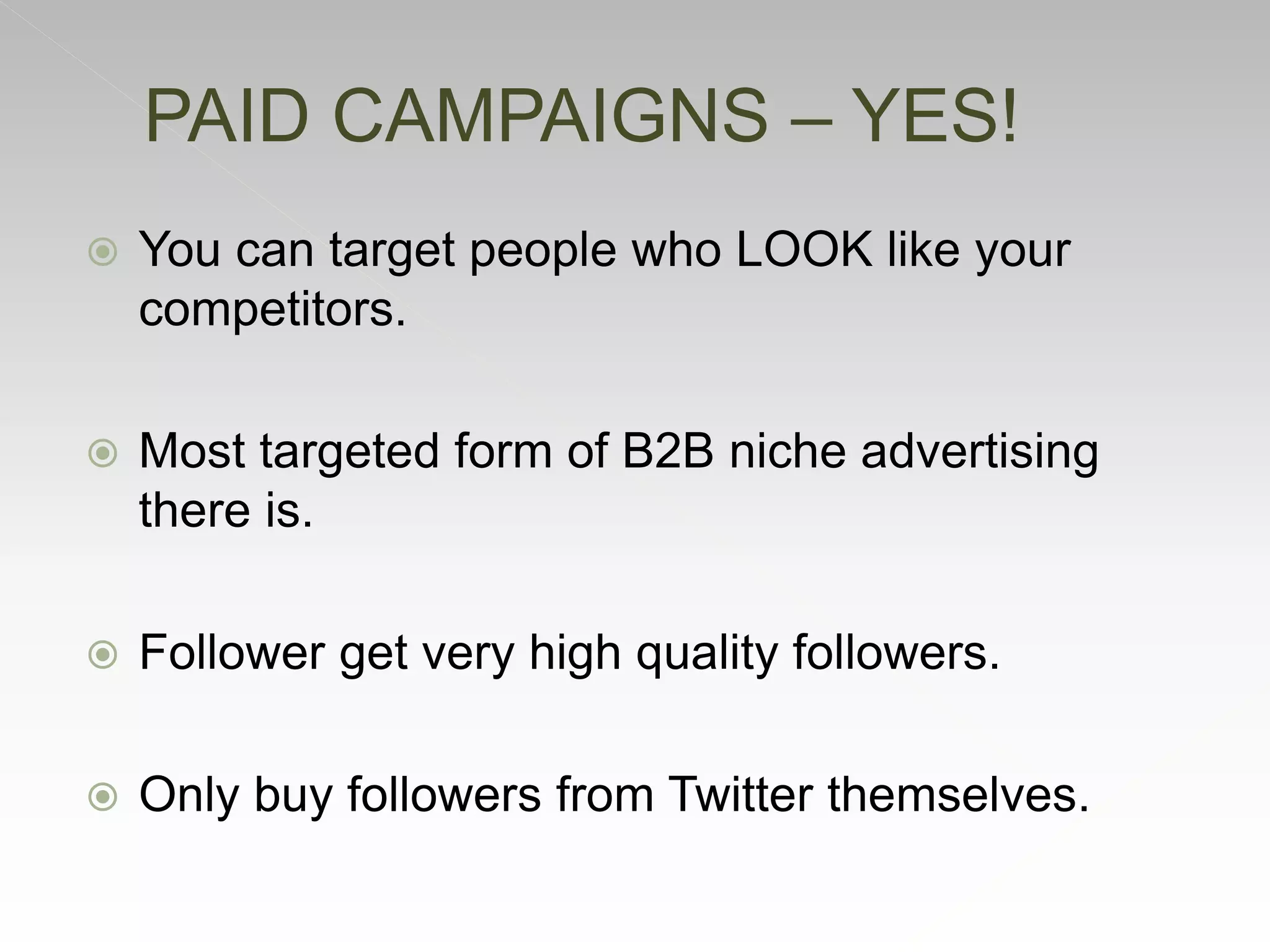 PAID CAMPAIGNS – YES!

You can target people who LOOK like your competitors.

Most targeted form of B2B niche advertising there is.

Follower get very high quality followers.

Only buy followers from Twitter themselves.